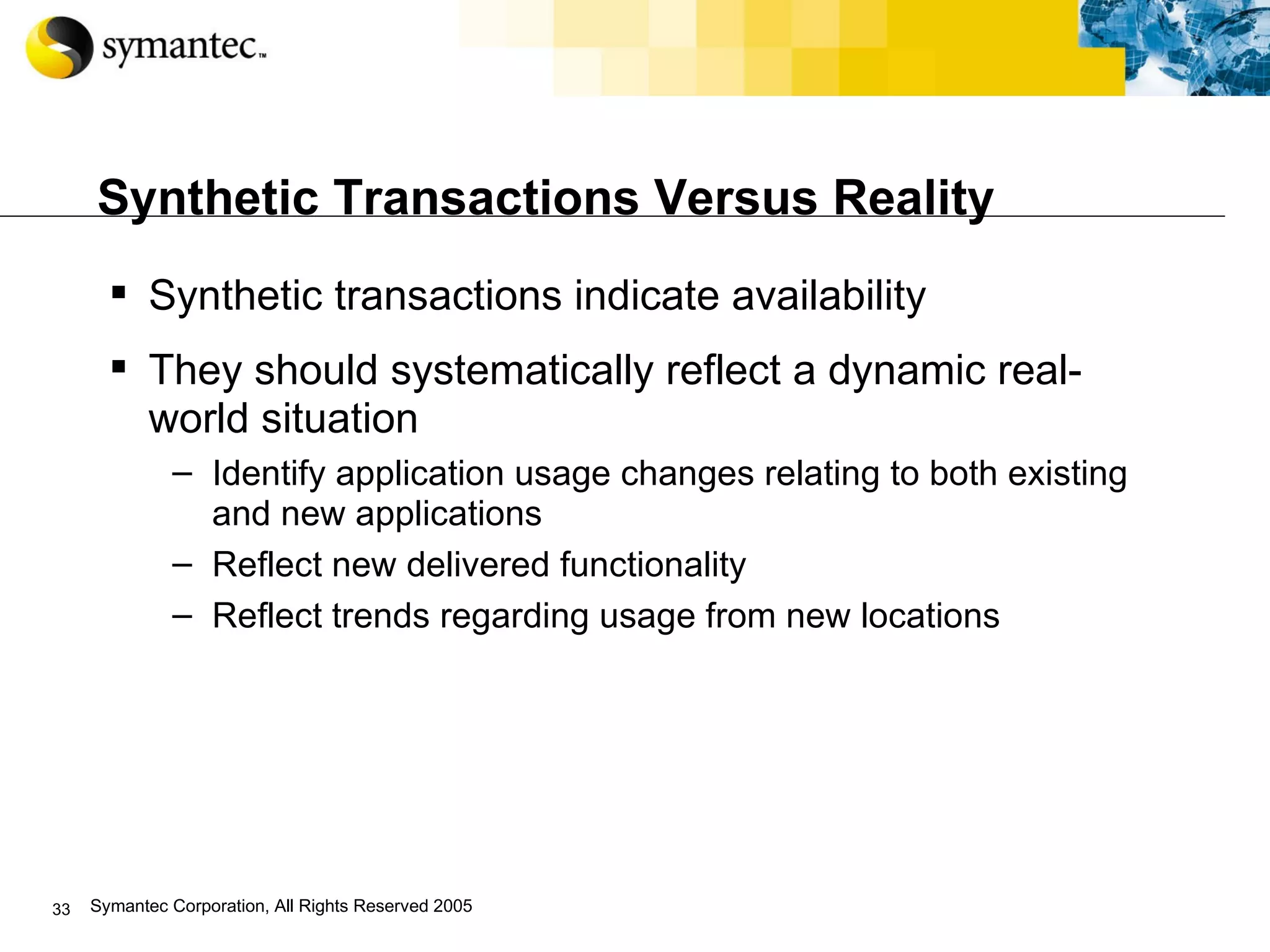 symantec™

Synthetic Transactions Versus Reality

▪ Synthetic transactions indicate availability

▪ They should systematically reflect a dynamic real-world situation

– Identify application usage changes relating to both existing and new applications

– Reflect new delivered functionality

– Reflect trends regarding usage from new locations

33 Symantec Corporation, All Rights Reserved 2005